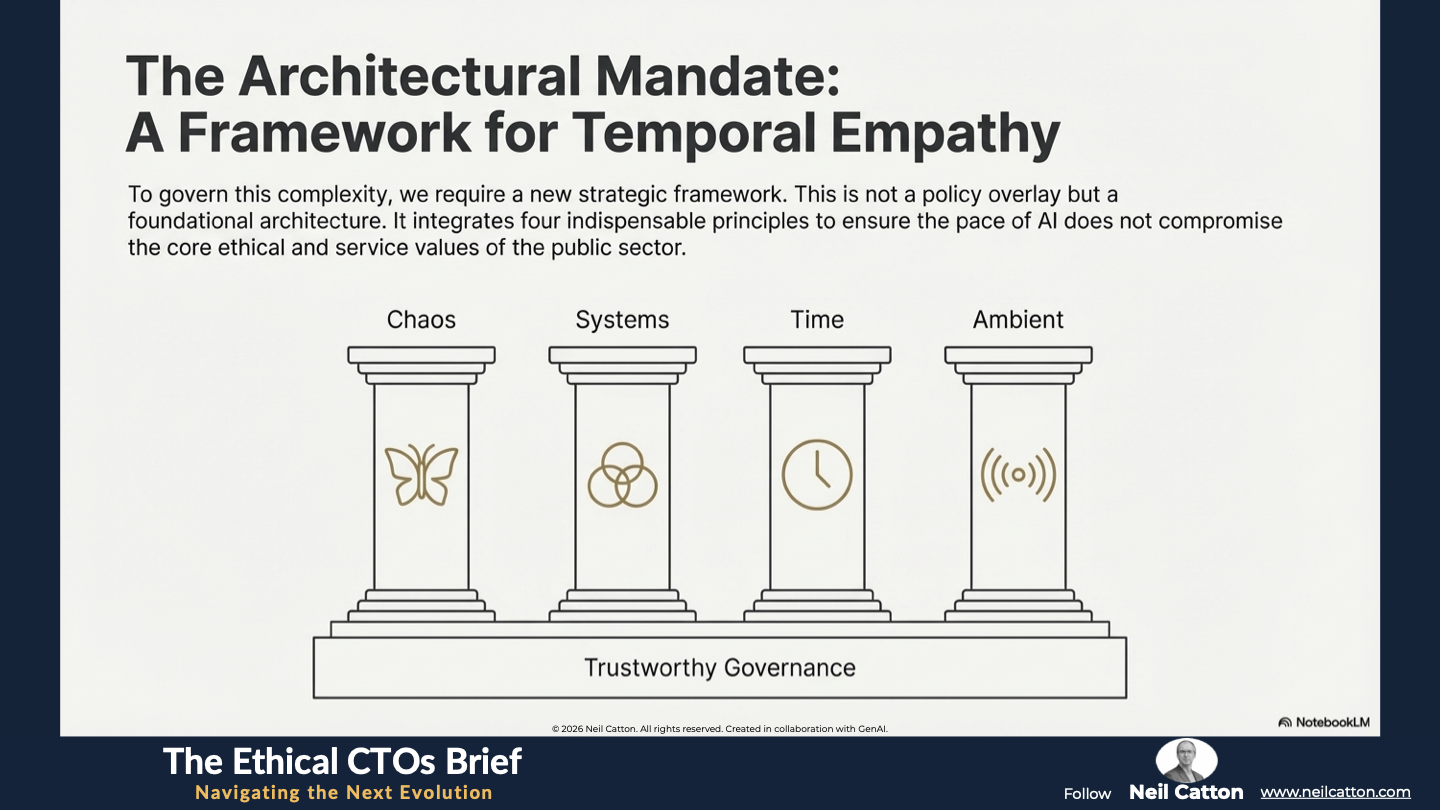 The Architectural Mandate:
A Framework for Temporal Empathy

To govern this complexity, we require a new strategic framework. This is not a policy overlay but a foundational architecture. It integrates four indispensable principles to ensure the pace of AI does not compromise the core ethical and service values of the public sector.

Chaos

Systems

Time

Ambient

Trustworthy Governance

© 2026 Neil Catton. All rights reserved. Created in collaboration with GenAI.

NotebookLM

The Ethical CTOs Brief
Navigating the Next Evolution

Follow Neil Catton www.neilcatton.com